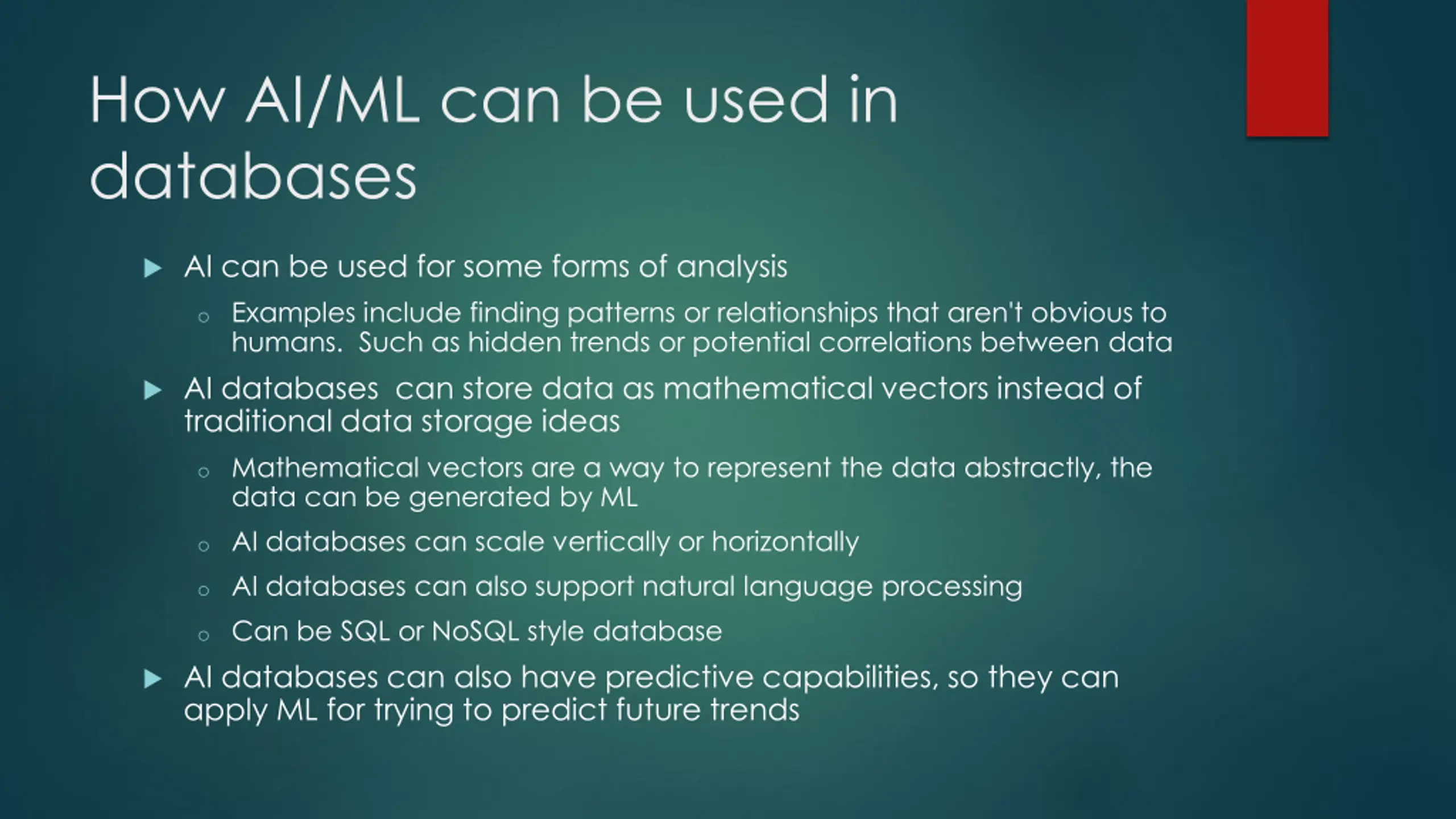 How AI/ML can be used in databases

▶ AI can be used for some forms of analysis

○ Examples include finding patterns or relationships that aren't obvious to humans.  Such as hidden trends or potential correlations between data

▶ AI databases  can store data as mathematical vectors instead of traditional data storage ideas

○ Mathematical vectors are a way to represent the data abstractly, the data can be generated by ML

○ AI databases can scale vertically or horizontally

○ AI databases can also support natural language processing

○ Can be SQL or NoSQL style database

▶ AI databases can also have predictive capabilities, so they can apply ML for trying to predict future trends